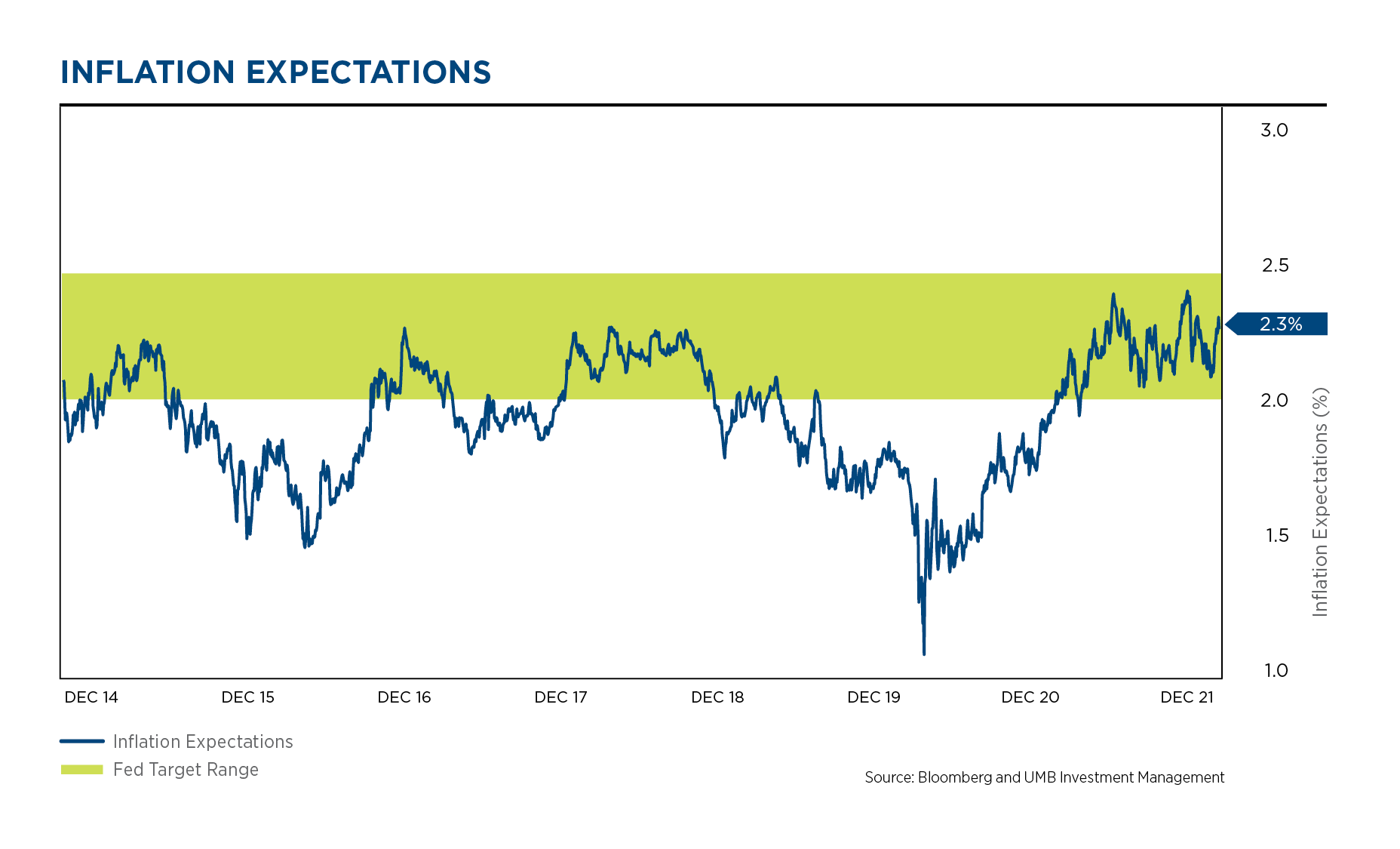 INFLATION EXPECTATIONS

3.0
2.5
2.3%
2.0
1.5
1.0

Inflation Expectations (%)

DEC 14
DEC 15
DEC 16
DEC 17
DEC 18
DEC 19
DEC 20
DEC 21

Inflation Expectations
Fed Target Range

Source: Bloomberg and UMB Investment Management